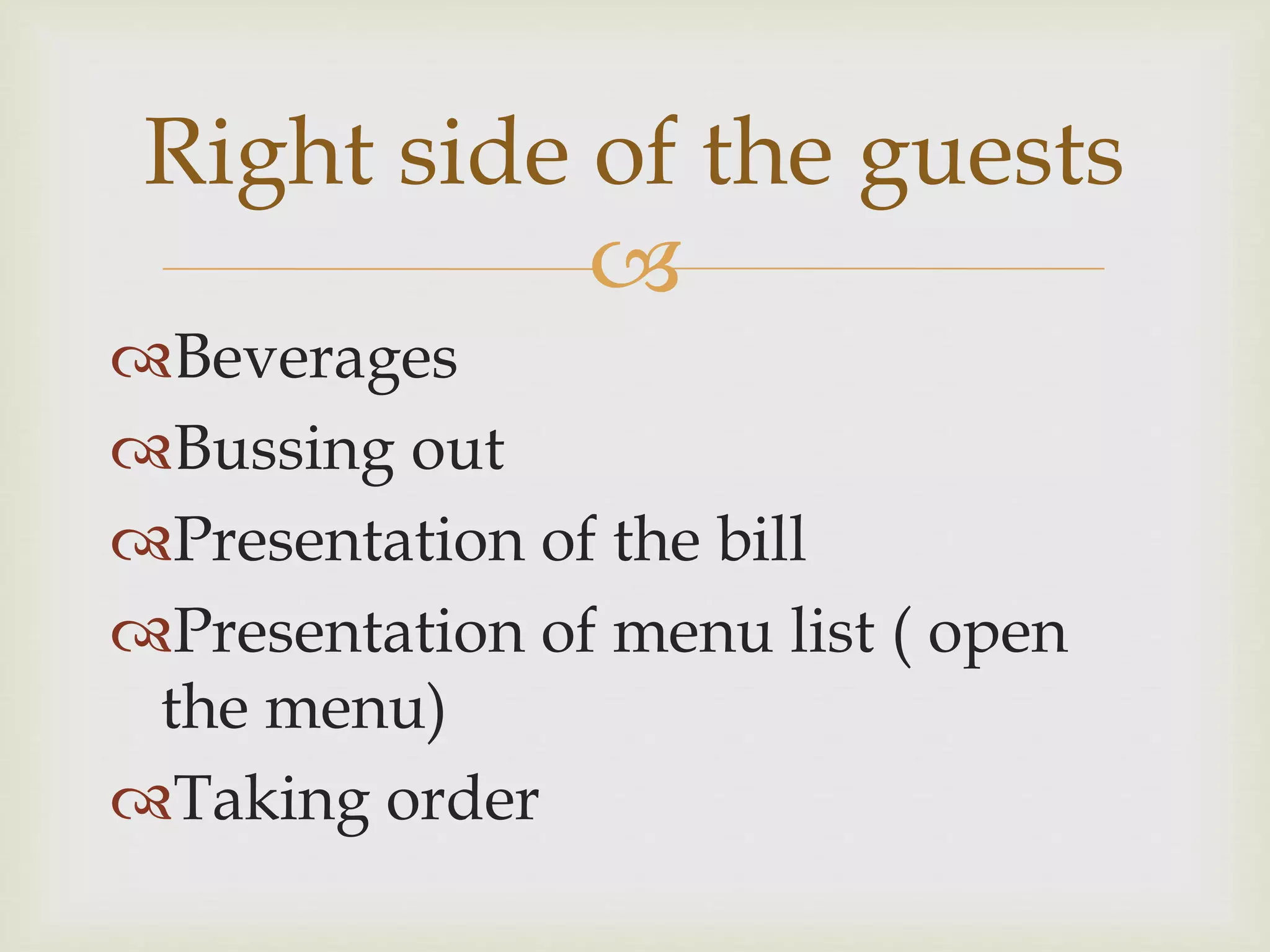 Right side of the guests

Beverages
Bussing out
Presentation of the bill
Presentation of menu list ( open the menu)
Taking order